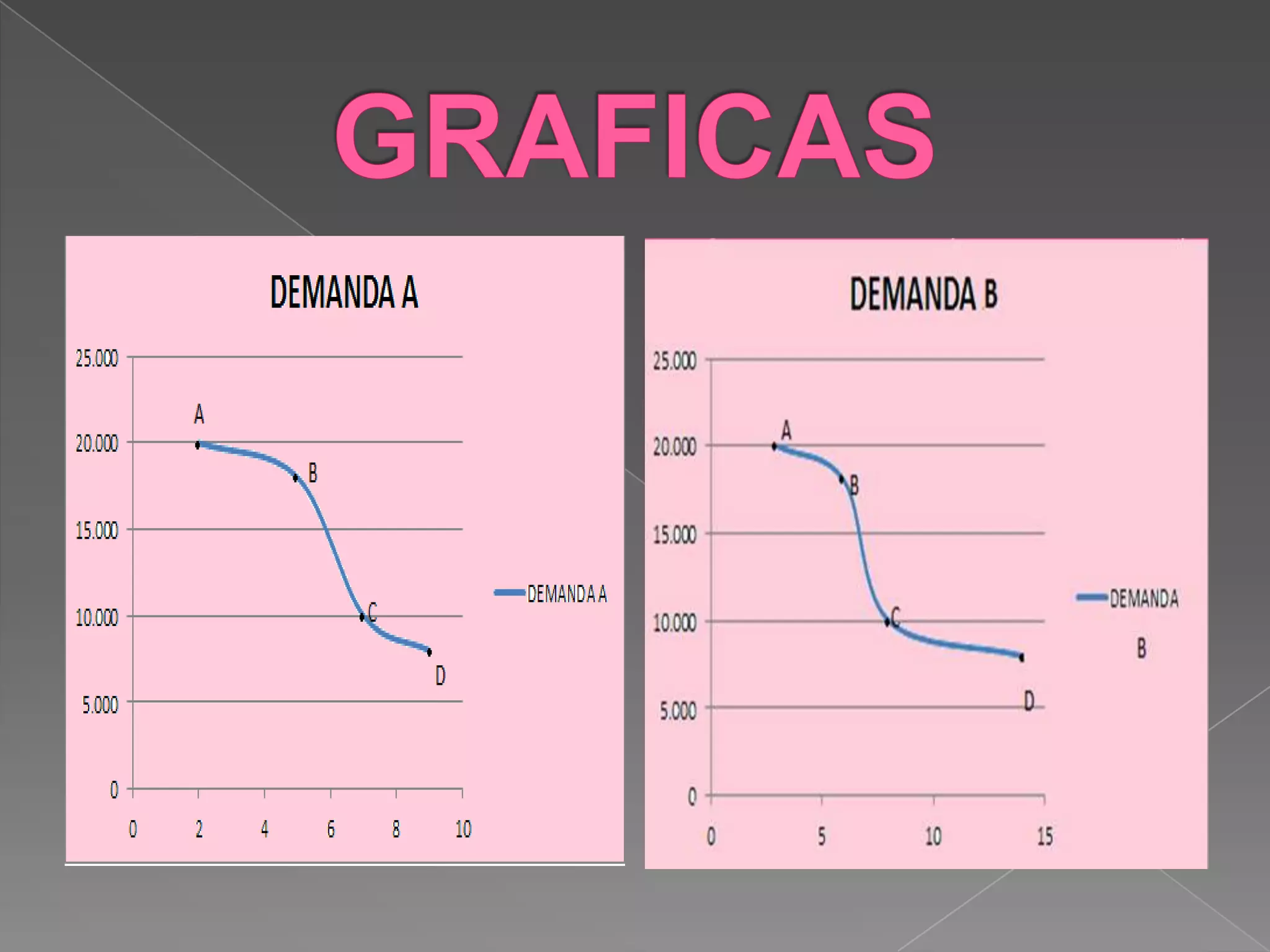 GRAFICAS

DEMANDA A

25.000
20.000
15.000
10.000
5.000
0

0 2 4 6 8 10

A
B
C
D

DEMANDA A

DEMANDA B

25.000
20.000
15.000
10.000
5.000
0

0 5 10 15

A
B
C
D

DEMANDA B